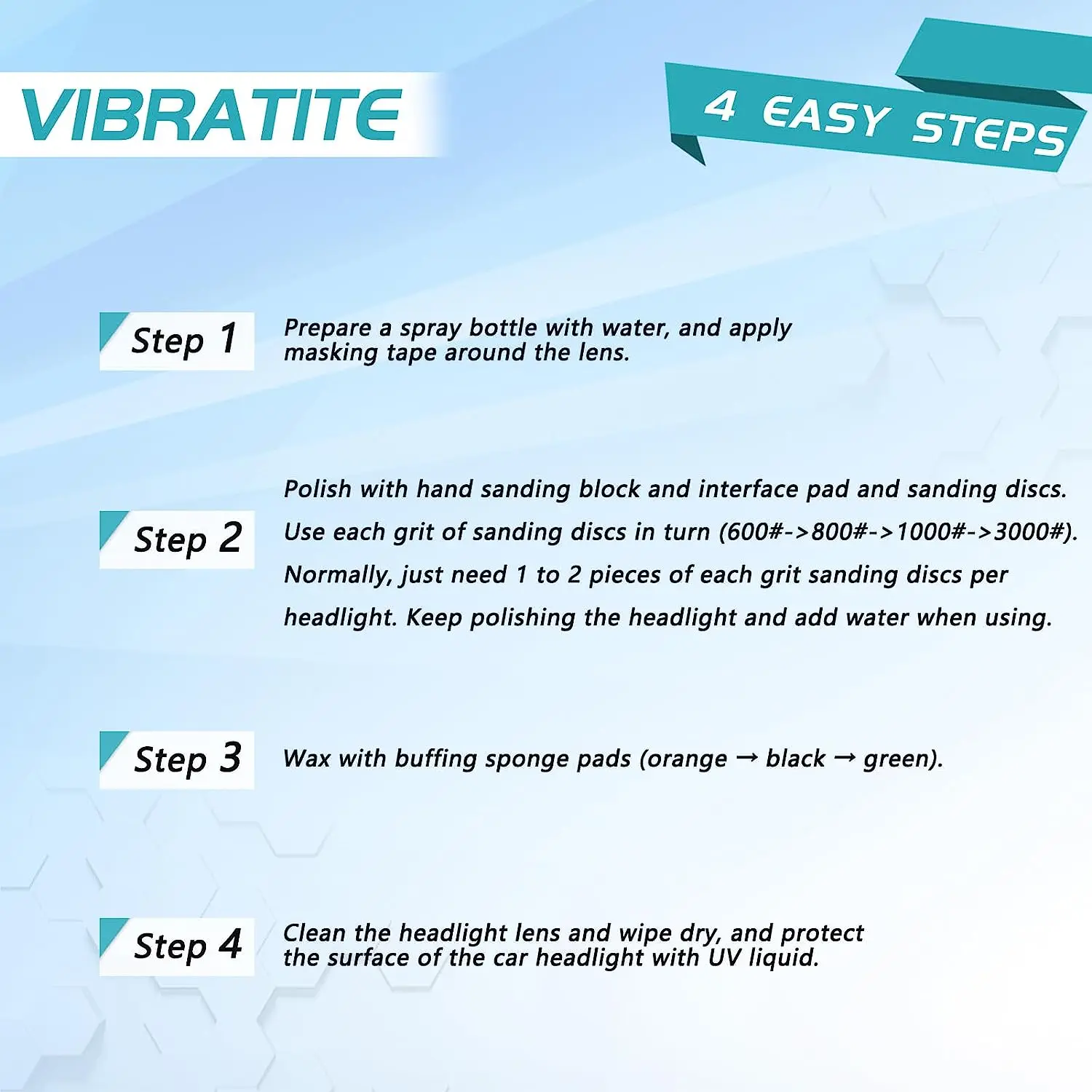 VIBRATITE

4 EASY STEPS

Step 1

Prepare a spray bottle with water, and apply masking tape around the lens.

Step 2

Polish with hand sanding block and interface pad and sanding discs. Use each grit of sanding discs in turn (600#->800#->1000#->3000#). Normally, just need 1 to 2 pieces of each grit sanding discs per headlight. Keep polishing the headlight and add water when using.

Step 3

Wax with buffing sponge pads (orange → black → green).

Step 4

Clean the headlight lens and wipe dry, and protect the surface of the car headlight with UV liquid.